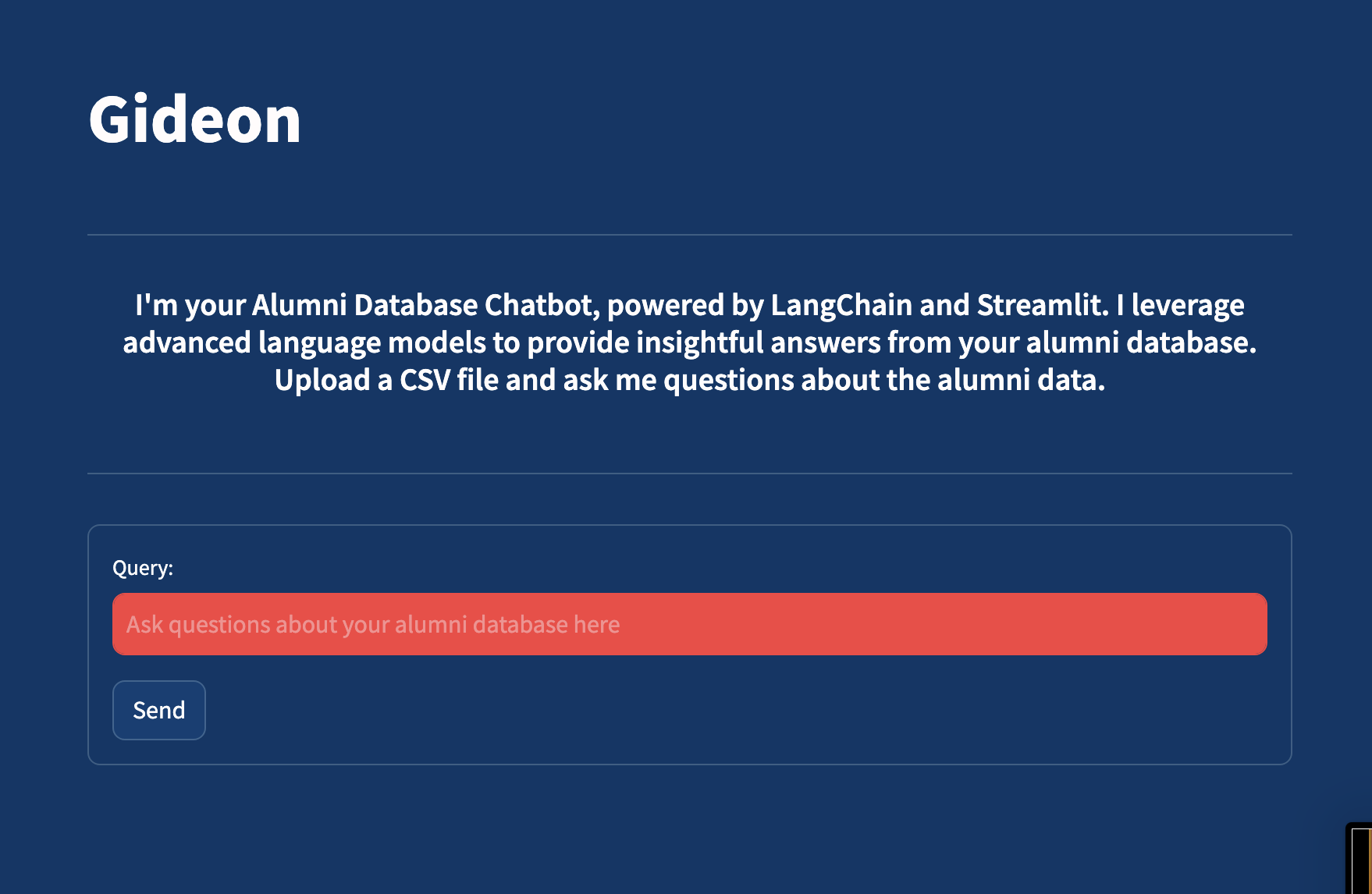 Gideon

I'm your Alumni Database Chatbot, powered by LangChain and Streamlit. I leverage advanced language models to provide insightful answers from your alumni database. Upload a CSV file and ask me questions about the alumni data.

Query:

Ask questions about your alumni database here

Send